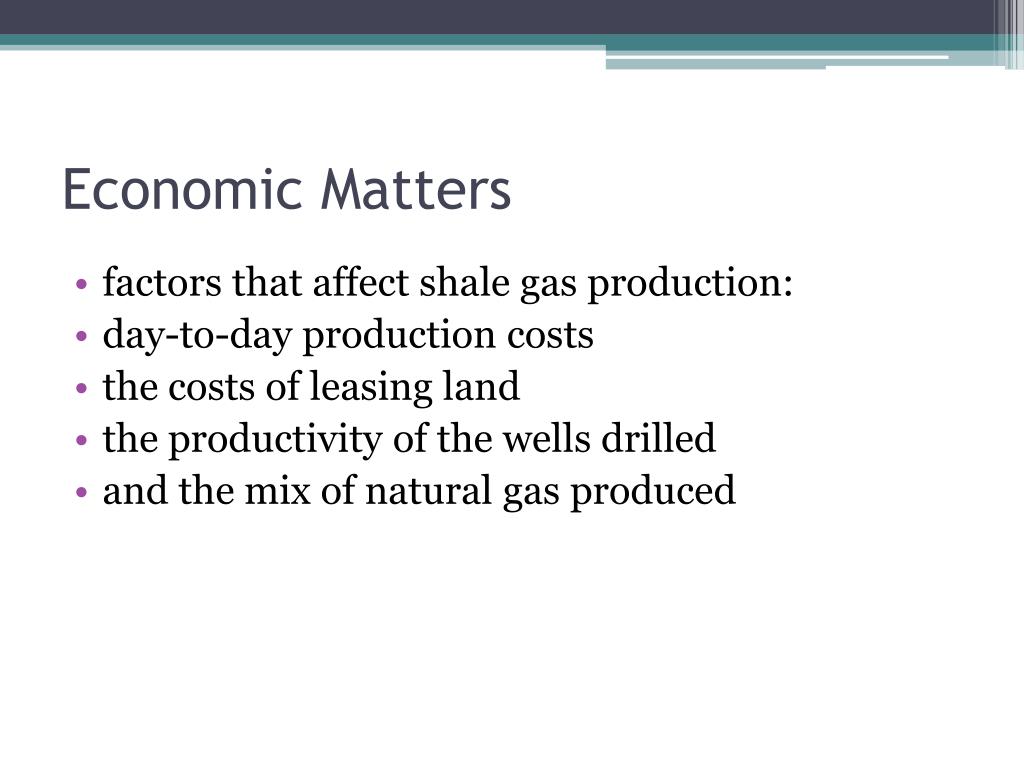 Economic Matters

• factors that affect shale gas production:
• day-to-day production costs
• the costs of leasing land
• the productivity of the wells drilled
• and the mix of natural gas produced